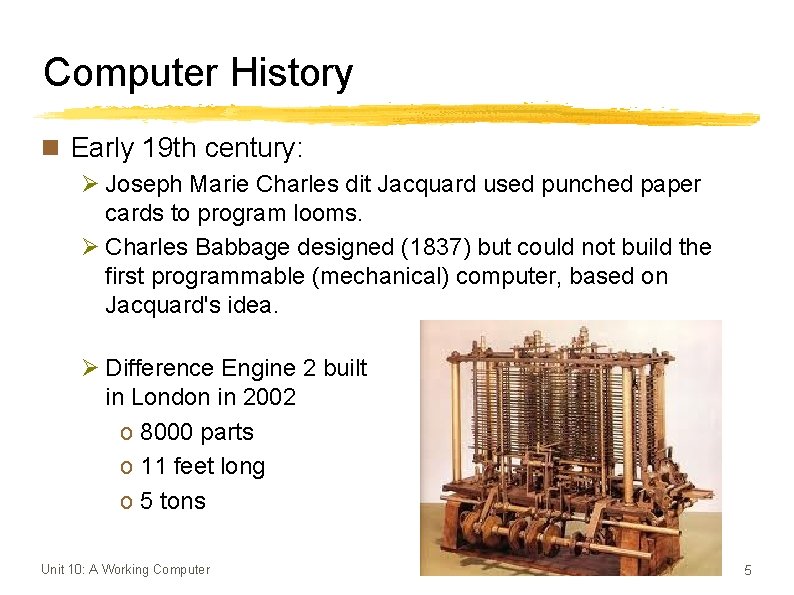 Computer History

Early 19th century:

Joseph Marie Charles dit Jacquard used punched paper cards to program looms.

Charles Babbage designed (1837) but could not build the first programmable (mechanical) computer, based on Jacquard's idea.

Difference Engine 2 built in London in 2002

o 8000 parts
o 11 feet long
o 5 tons

Unit 10: A Working Computer

5